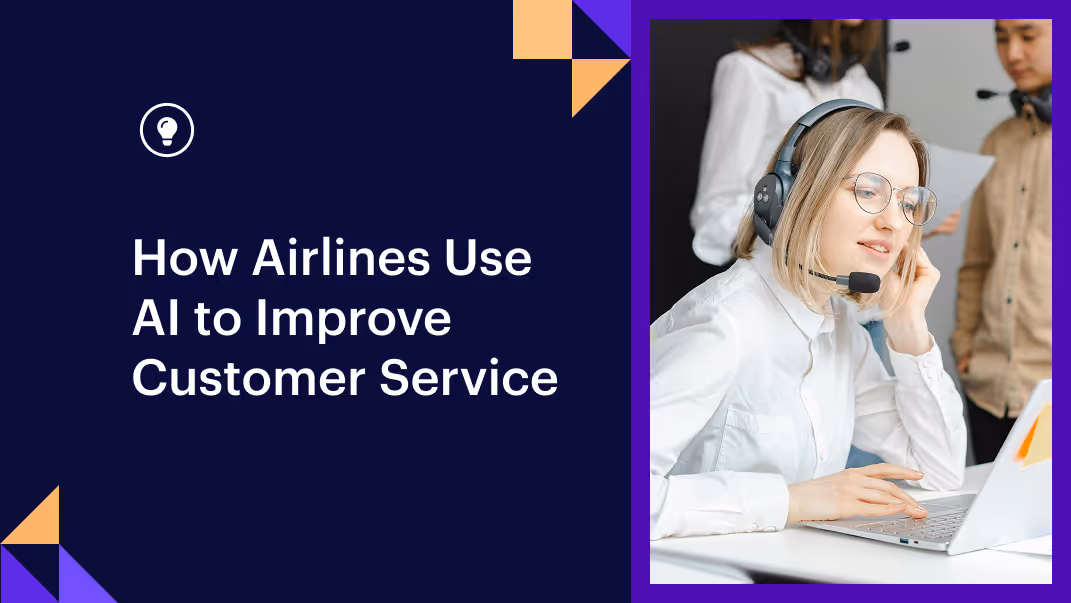 How Airlines Use AI to Improve Customer Service